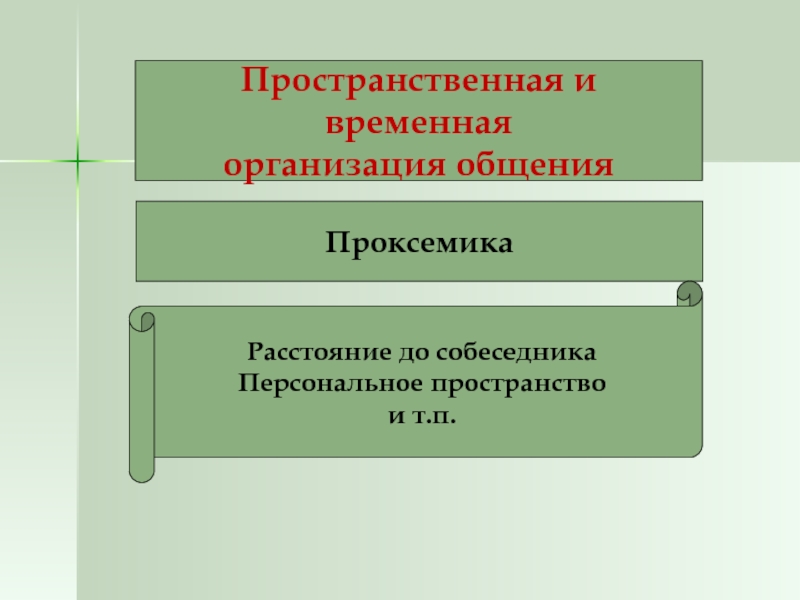 Пространственная и временная организация общения

Проксемика

Расстояние до собеседника
Персональное пространство
и т.п.